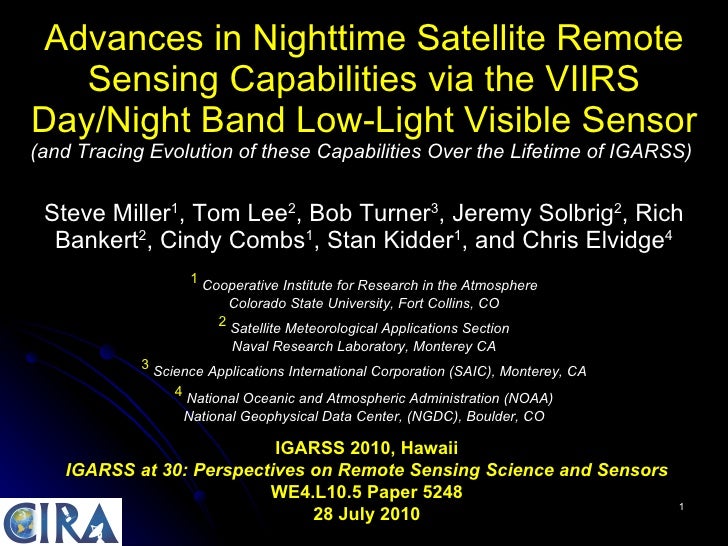 Advances in Nighttime Satellite Remote Sensing Capabilities via the VIIRS Day/Night Band Low-Light Visible Sensor
(and Tracing Evolution of these Capabilities Over the Lifetime of IGARSS)

Steve Miller$^1$, Tom Lee$^2$, Bob Turner$^3$, Jeremy Solbrig$^2$, Rich Bankert$^2$, Cindy Combs$^1$, Stan Kidder$^1$, and Chris Elvidge$^4$

$^1$ Cooperative Institute for Research in the Atmosphere
Colorado State University, Fort Collins, CO

$^2$ Satellite Meteorological Applications Section
Naval Research Laboratory, Monterey CA

$^3$ Science Applications International Corporation (SAIC), Monterey, CA

$^4$ National Oceanic and Atmospheric Administration (NOAA)
National Geophysical Data Center, (NGDC), Boulder, CO

IGARSS 2010, Hawaii
IGARSS at 30: Perspectives on Remote Sensing Science and Sensors
WE4.L10.5 Paper 5248
28 July 2010

CIRA

1